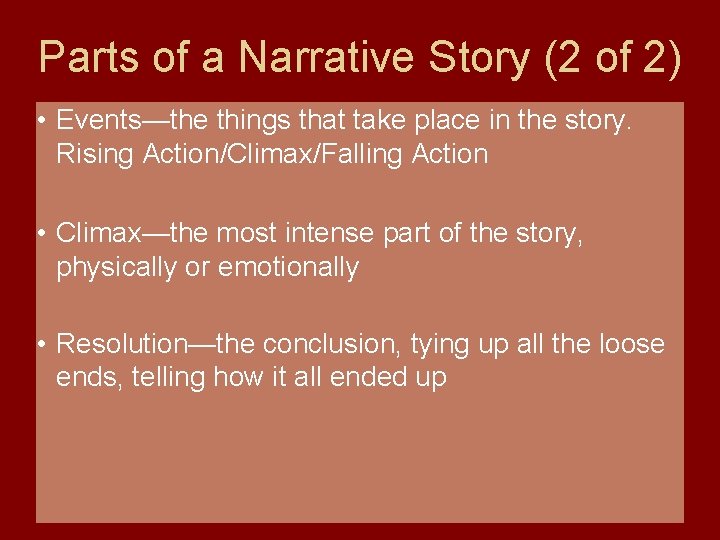 Parts of a Narrative Story (2 of 2)

• Events—the things that take place in the story. Rising Action/Climax/Falling Action

• Climax—the most intense part of the story, physically or emotionally

• Resolution—the conclusion, tying up all the loose ends, telling how it all ended up